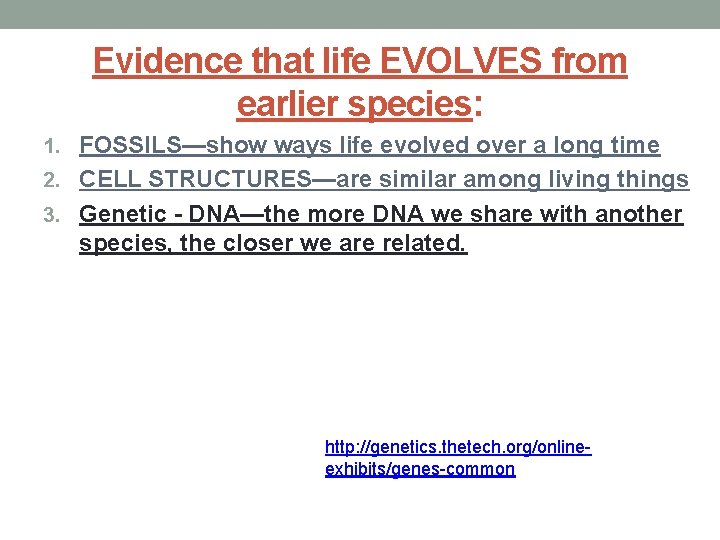 Evidence that life EVOLVES from earlier species:

1. FOSSILS—show ways life evolved over a long time
2. CELL STRUCTURES—are similar among living things
3. Genetic - DNA—the more DNA we share with another species, the closer we are related.

http://genetics.thetech.org/online-exhibits/genes-common